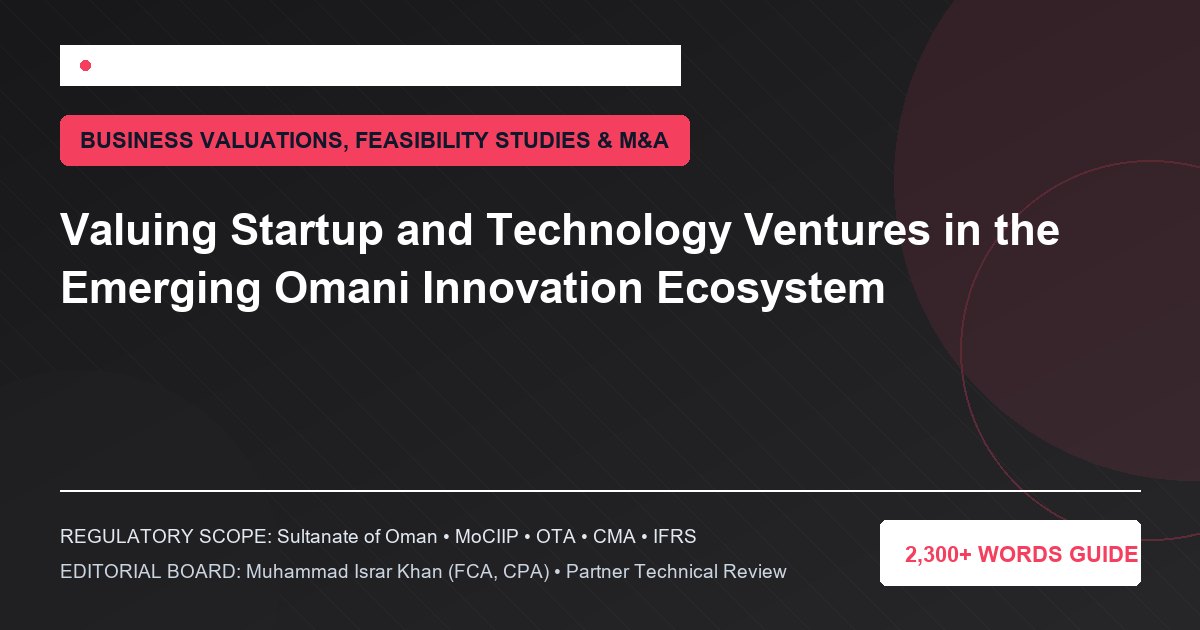 BUSINESS VALUATIONS, FEASIBILITY STUDIES & M&A

Valuing Startup and Technology Ventures in the Emerging Omani Innovation Ecosystem

REGULATORY SCOPE: Sultanate of Oman • MoCIIP • OTA • CMA • IFRS

EDITORIAL BOARD: Muhammad Israr Khan (FCA, CPA) • Partner Technical Review

2,300+ WORDS GUIDE